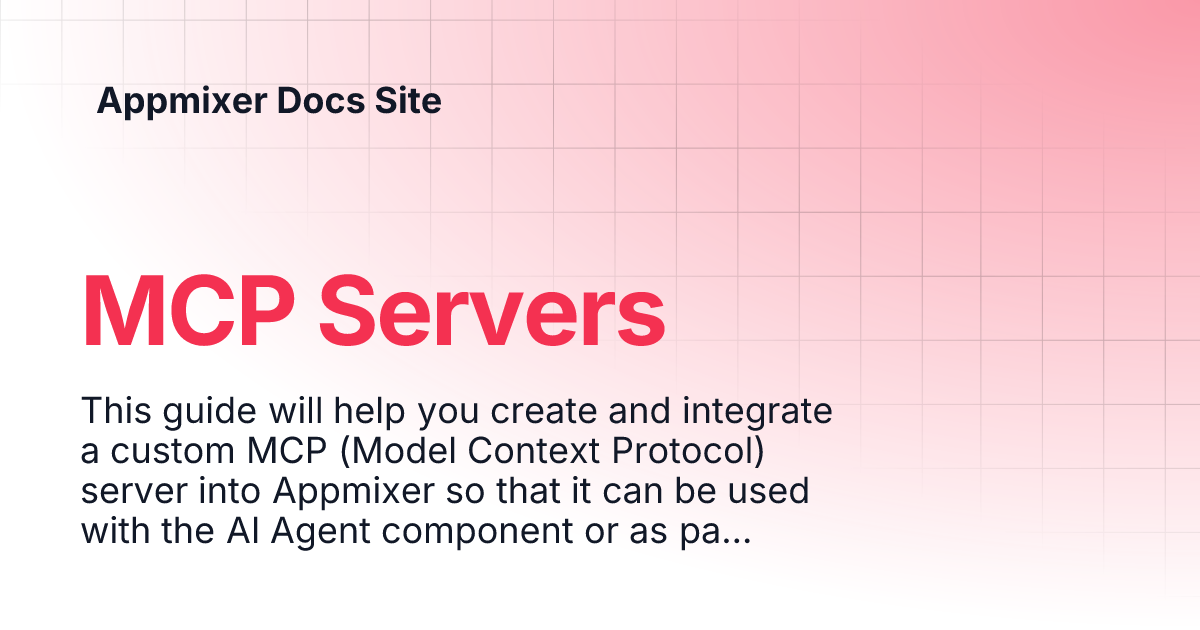 Appmixer Docs Site

MCP Servers

This guide will help you create and integrate a custom MCP (Model Context Protocol) server into Appmixer so that it can be used with the AI Agent component or as pa...